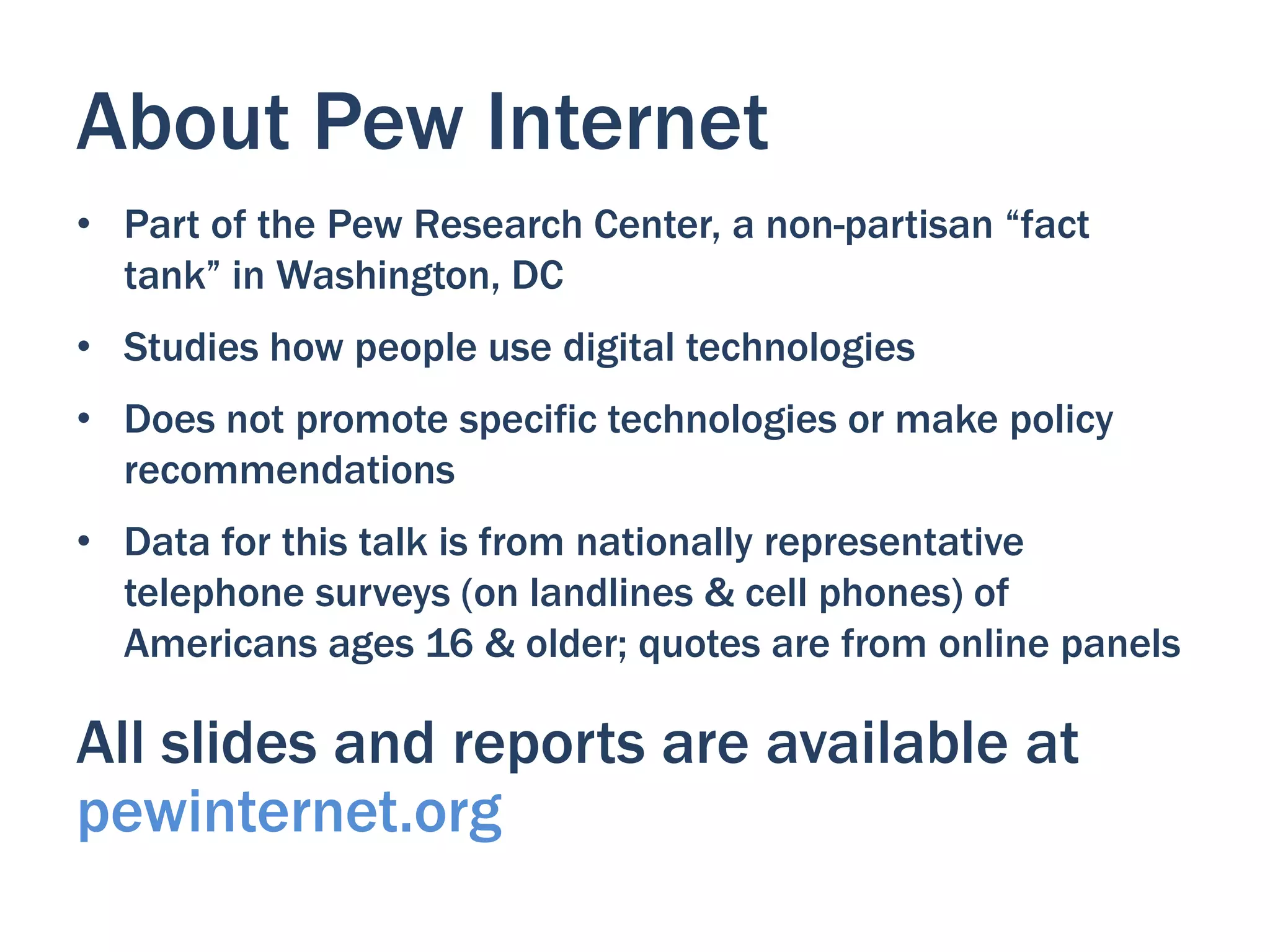 About Pew Internet

• Part of the Pew Research Center, a non-partisan “fact tank” in Washington, DC

• Studies how people use digital technologies

• Does not promote specific technologies or make policy recommendations

• Data for this talk is from nationally representative telephone surveys (on landlines & cell phones) of Americans ages 16 & older; quotes are from online panels

All slides and reports are available at pewinternet.org